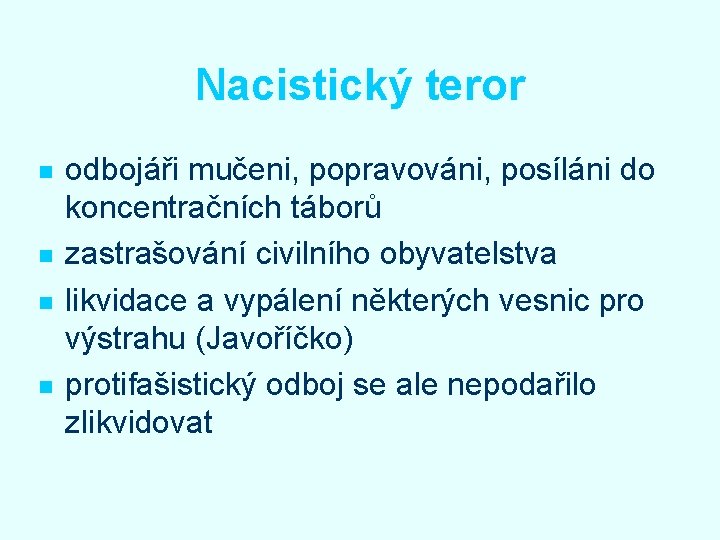 Nacistický teror

• odbojáři mučeni, popravováni, posíláni do koncentračních táborů
• zastrašování civilního obyvatelstva
• likvidace a vypálení některých vesnic pro výstrahu (Javoříčko)
• protifašistický odboj se ale nepodařilo zlikvidovat